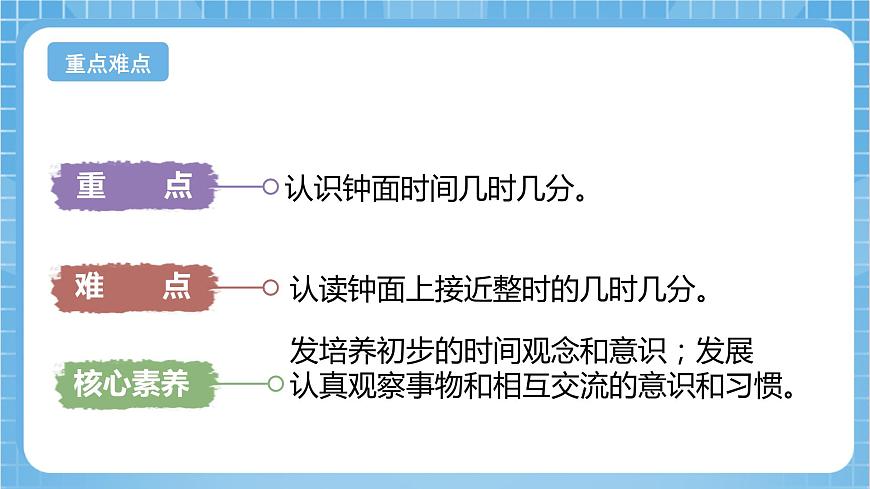 重点难点

重 点

认识钟面时间几时几分。

难 点

认读钟面上接近整时的几时几分。

核心素养

发培养初步的时间观念和意识；发展认真观察事物和相互交流的意识和习惯。